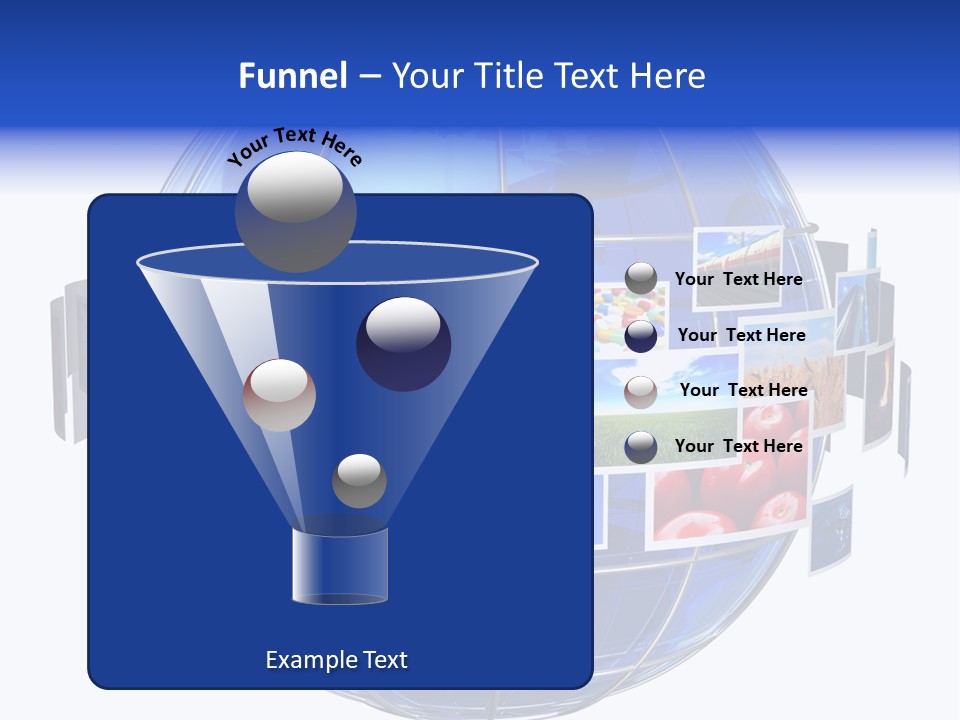 Funnel – Your Title Text Here

Your Text Here

Your Text Here

Your Text Here

Your Text Here

Your Text Here

Example Text